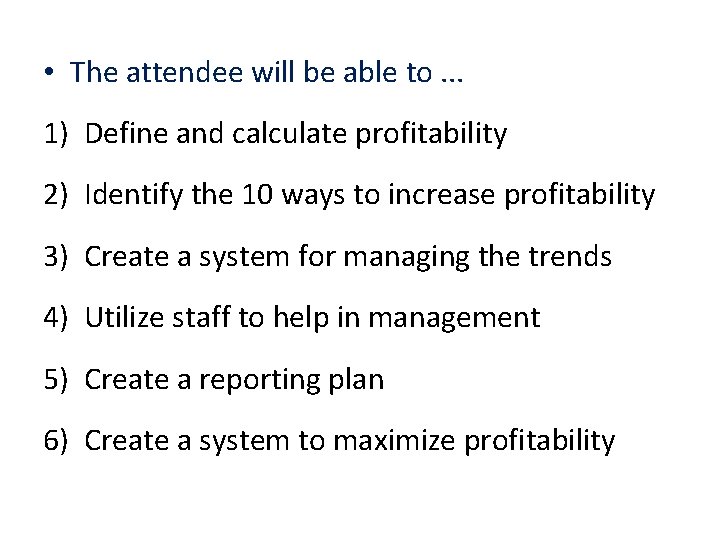 • The attendee will be able to …

1) Define and calculate profitability

2) Identify the 10 ways to increase profitability

3) Create a system for managing the trends

4) Utilize staff to help in management

5) Create a reporting plan

6) Create a system to maximize profitability